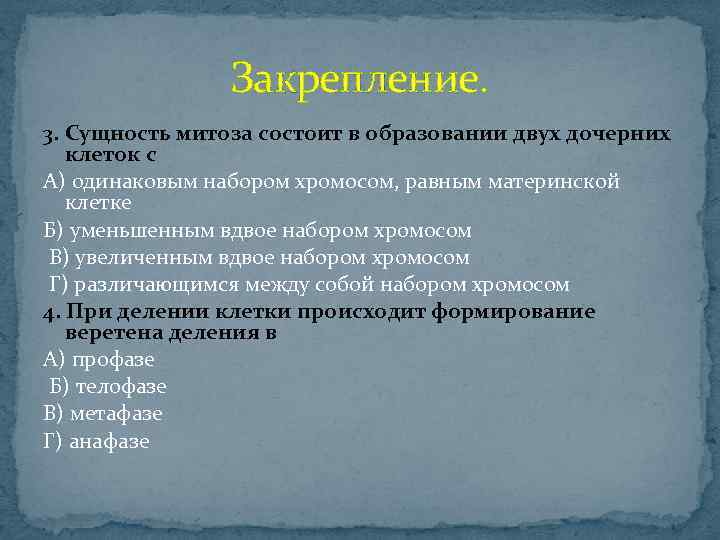 Закрепление.

3. Сущность митоза состоит в образовании двух дочерних клеток с

А) одинаковым набором хромосом, равным материнской клетке

Б) уменьшенным вдвое набором хромосом

В) увеличенным вдвое набором хромосом

Г) различающимся между собой набором хромосом

4. При делении клетки происходит формирование веретена деления в

А) профазе

Б) телофазе

В) метафазе

Г) анафазе